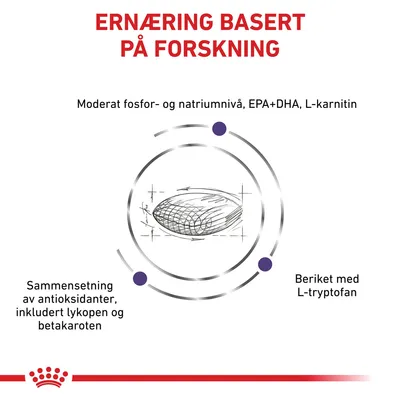 ERNÆRING BASERT PÅ FORSKNING

Moderat fosfor- og natriumnivå, EPA+DHA, L-karnitin

Sammensetning av antioksidanter, inkludert lykopen og betakaroten

Beriket med L-tryptofan